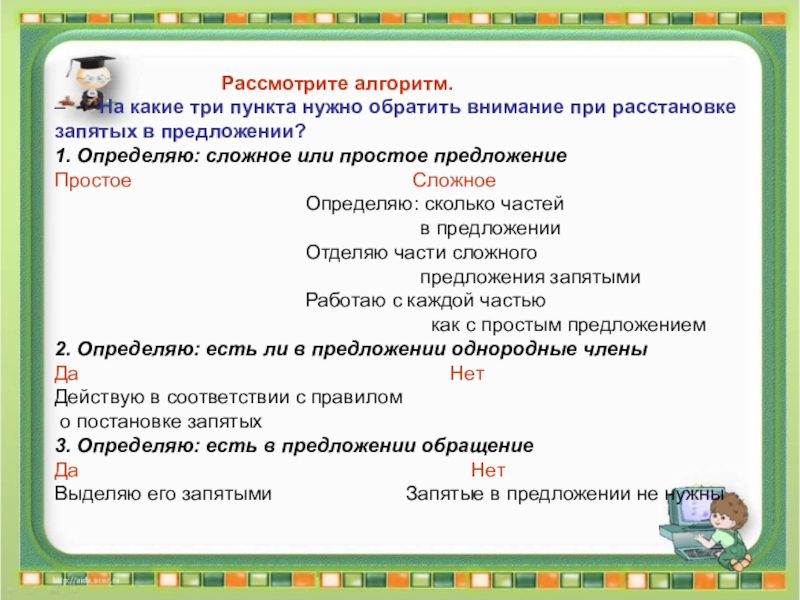 Рассмотрите алгоритм.
– На какие три пункта нужно обратить внимание при расстановке запятых в предложении?
1. Определяю: сложное или простое предложение
Простое Сложное
Определяю: сколько частей в предложении
Отделяю части сложного предложения запятыми
Работаю с каждой частью как с простым предложением
2. Определяю: есть ли в предложении однородные члены
Да Нет
Действую в соответствии с правилом о постановке запятых
3. Определяю: есть в предложении обращение
Да Нет
Выделяю его запятыми Запятые в предложении не нужны

http://aida.ucoz.ru